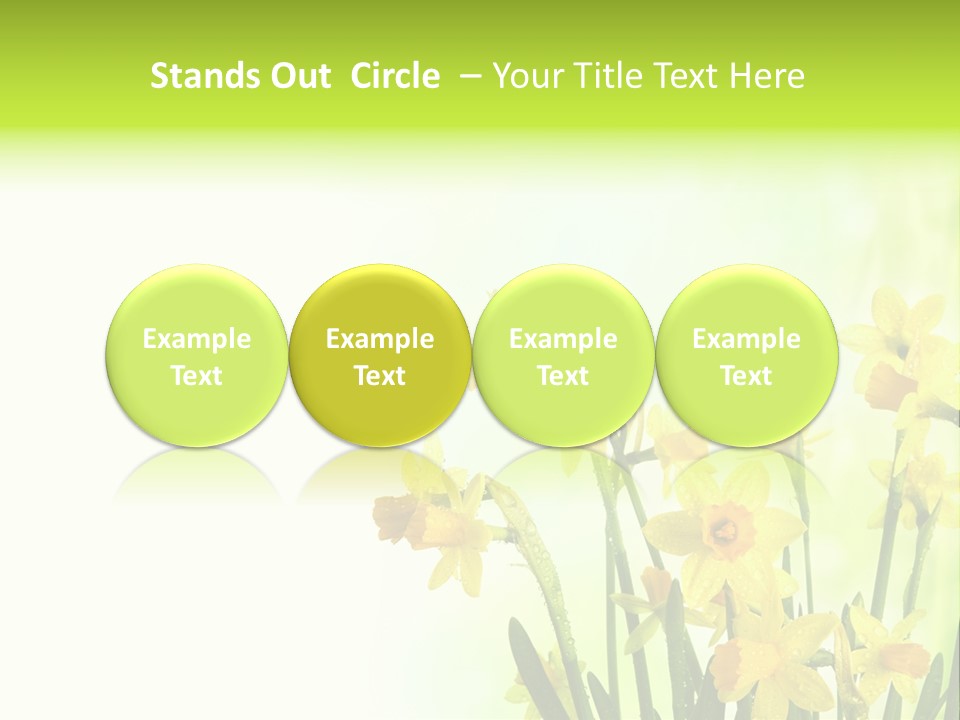 Stands Out Circle – Your Title Text Here

Example Text

Example Text

Example Text

Example Text